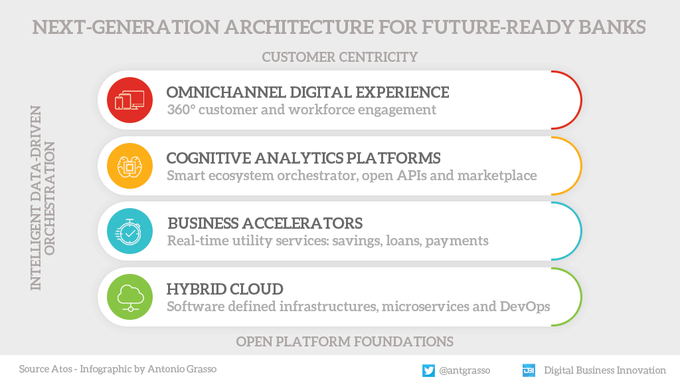 NEXT-GENERATION ARCHITECTURE FOR FUTURE-READY BANKS

CUSTOMER CENTRICITY

INTELLIGENT DATA-DRIVEN ORCHESTRATION

OMNICHANNEL DIGITAL EXPERIENCE
360° customer and workforce engagement

COGNITIVE ANALYTICS PLATFORMS
Smart ecosystem orchestrator, open APIs and marketplace

BUSINESS ACCELERATORS
Real-time utility services: savings, loans, payments

HYBRID CLOUD
Software defined infrastructures, microservices and DevOps

OPEN PLATFORM FOUNDATIONS

Source Atos - Infographic by Antonio Grasso

@antgrasso

DBI Digital Business Innovation